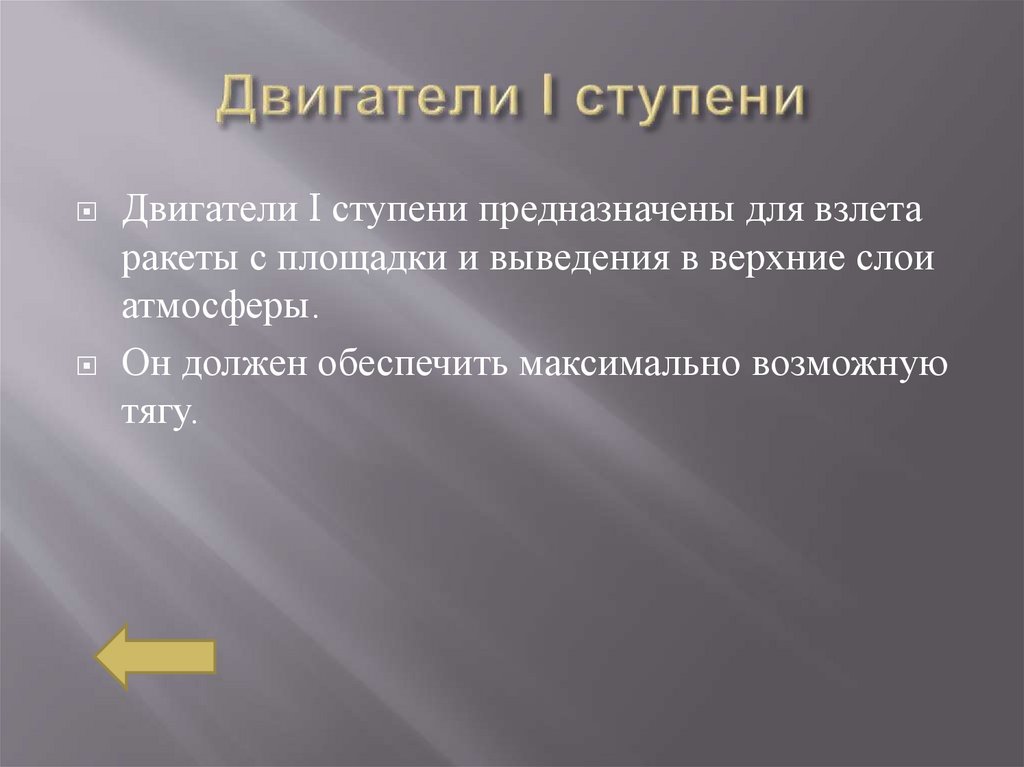 Двигатели I ступени

Двигатели I ступени предназначены для взлета ракеты с площадки и выведения в верхние слои атмосферы.

Он должен обеспечить максимально возможную тягу.